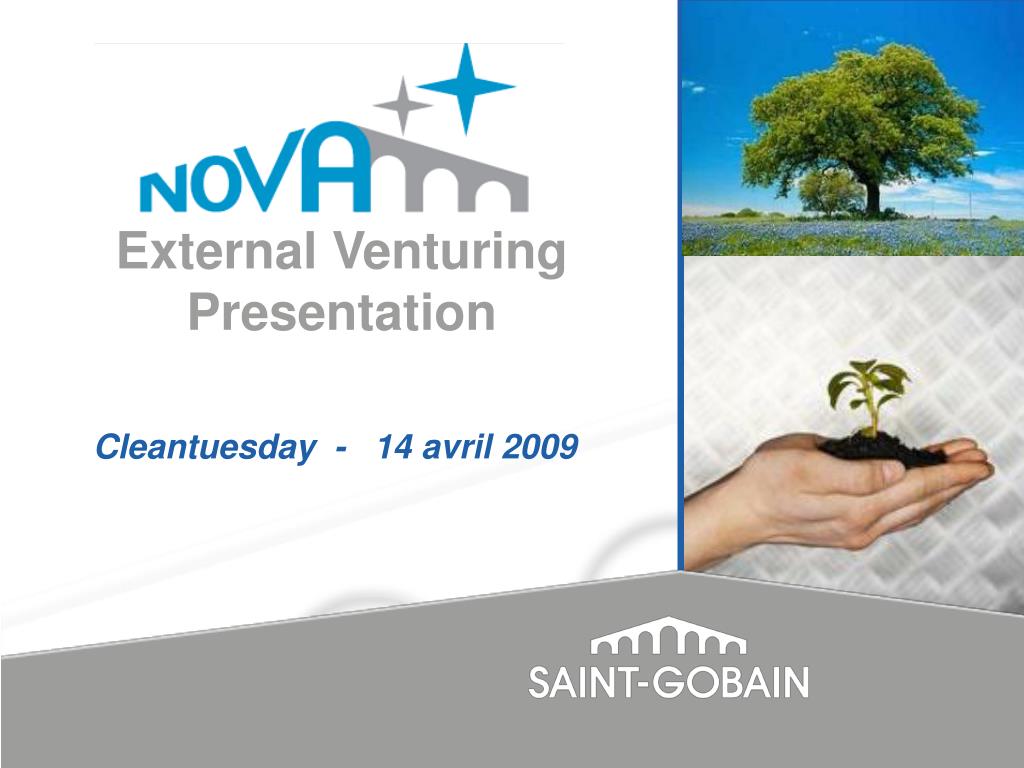 NOVA

External Venturing Presentation

Cleantuesday - 14 avril 2009

SAINT-GOBAIN